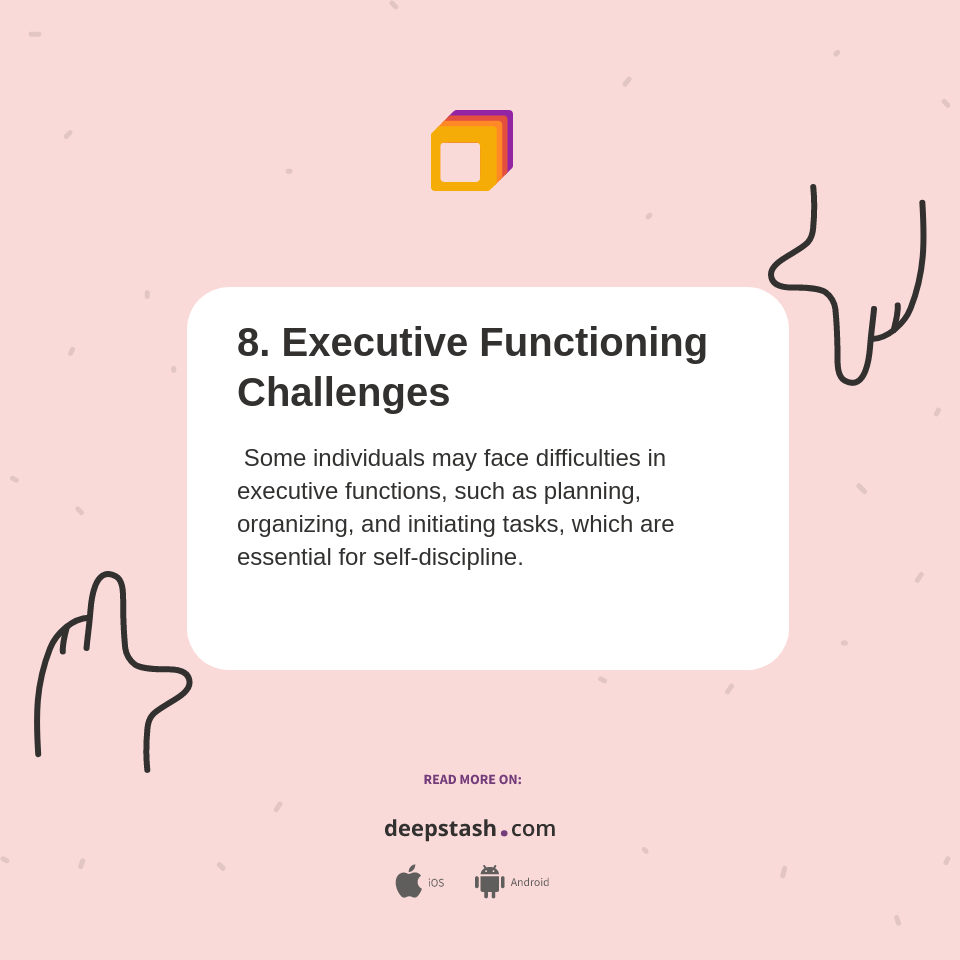 8. Executive Functioning Challenges

Some individuals may face difficulties in executive functions, such as planning, organizing, and initiating tasks, which are essential for self-discipline.

READ MORE ON:

deepstash.com

iOS Android